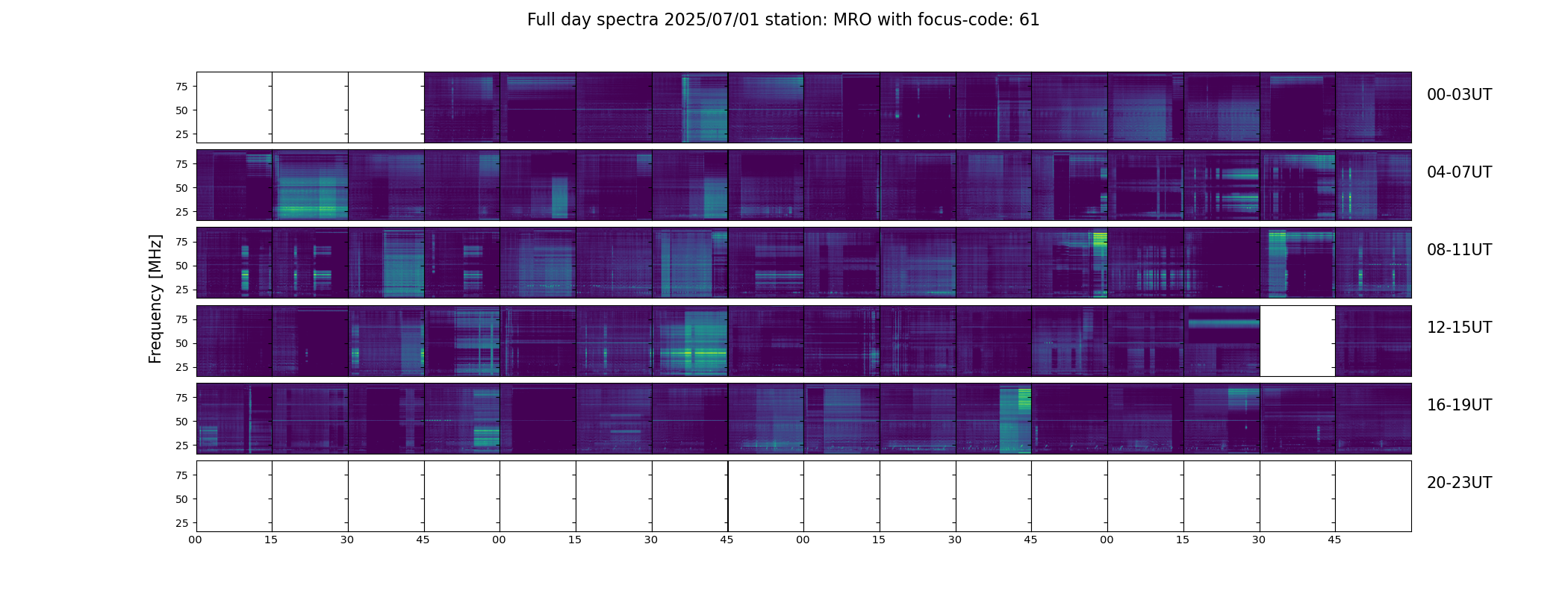 Full day spectra 2025/07/01 station: MRO with focus-code: 61

Frequency [MHz]

75
50
25

00-03UT

75
50
25

04-07UT

75
50
25

08-11UT

75
50
25

12-15UT

75
50
25

16-19UT

75
50
25

20-23UT

00 15 30 45 00 15 30 45 00 15 30 45 00 15 30 45